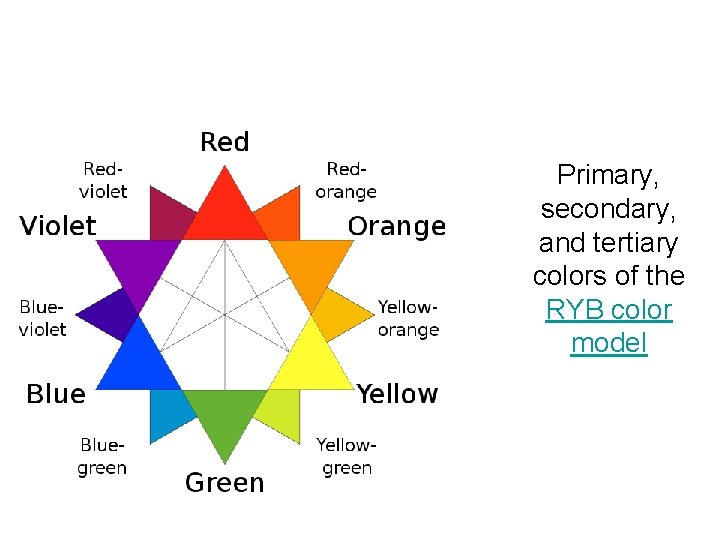 Red

Red-violet

Red-orange

Violet

Orange

Blue-violet

Yellow-orange

Blue

Yellow

Blue-green

Yellow-green

Green

Primary, secondary, and tertiary colors of the RYB color model